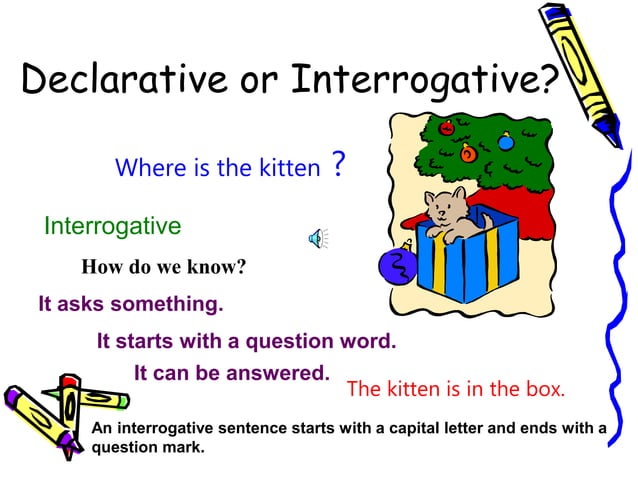 Declarative or Interrogative?

Where is the kitten ?

Interrogative

How do we know?

It asks something.

It starts with a question word.

It can be answered.

The kitten is in the box.

An interrogative sentence starts with a capital letter and ends with a question mark.